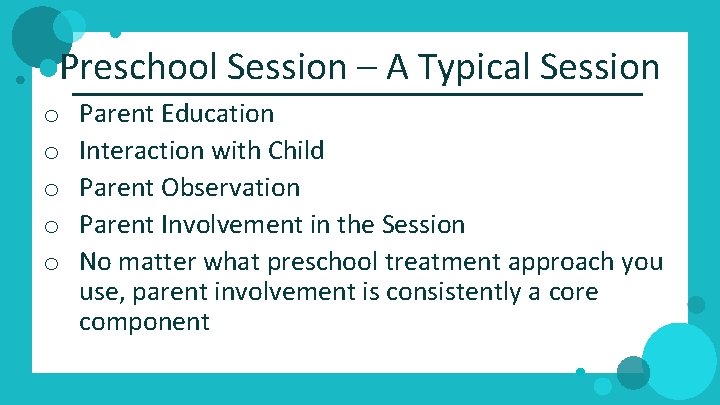 Preschool Session – A Typical Session

o Parent Education
o Interaction with Child
o Parent Observation
o Parent Involvement in the Session
o No matter what preschool treatment approach you use, parent involvement is consistently a core component